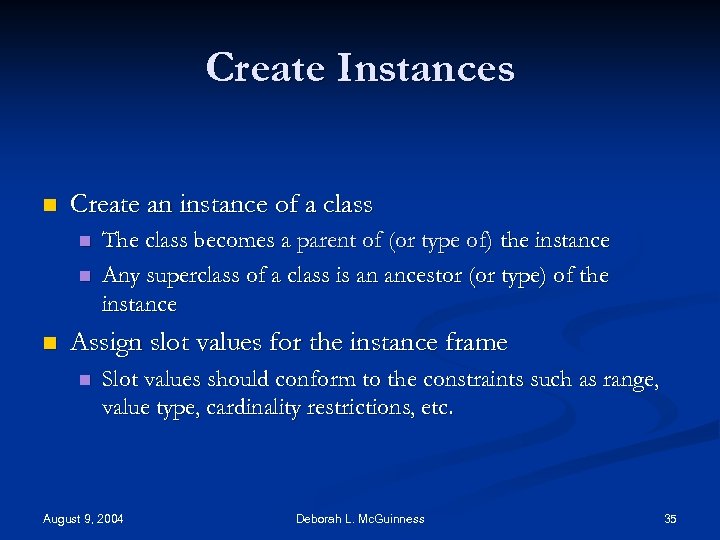 Create Instances

Create an instance of a class
The class becomes a parent of (or type of) the instance
Any superclass of a class is an ancestor (or type) of the instance

Assign slot values for the instance frame
Slot values should conform to the constraints such as range, value type, cardinality restrictions, etc.

August 9, 2004
Deborah L. McGuinness
35